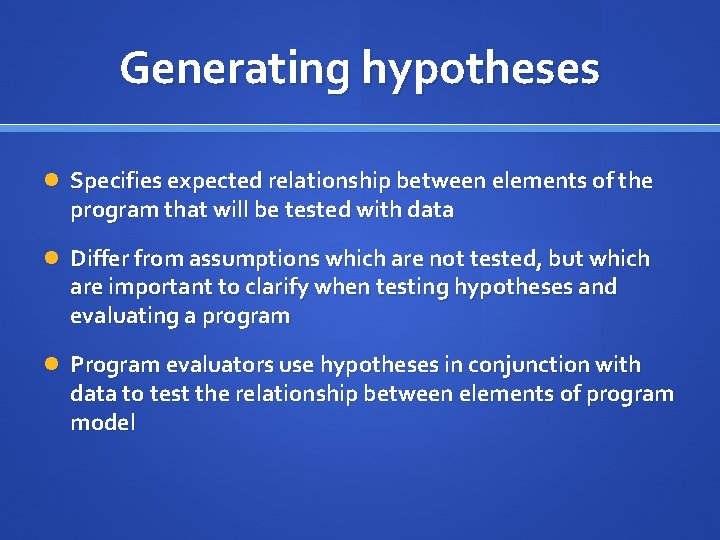 Generating hypotheses

Specifies expected relationship between elements of the program that will be tested with data

Differ from assumptions which are not tested, but which are important to clarify when testing hypotheses and evaluating a program

Program evaluators use hypotheses in conjunction with data to test the relationship between elements of program model